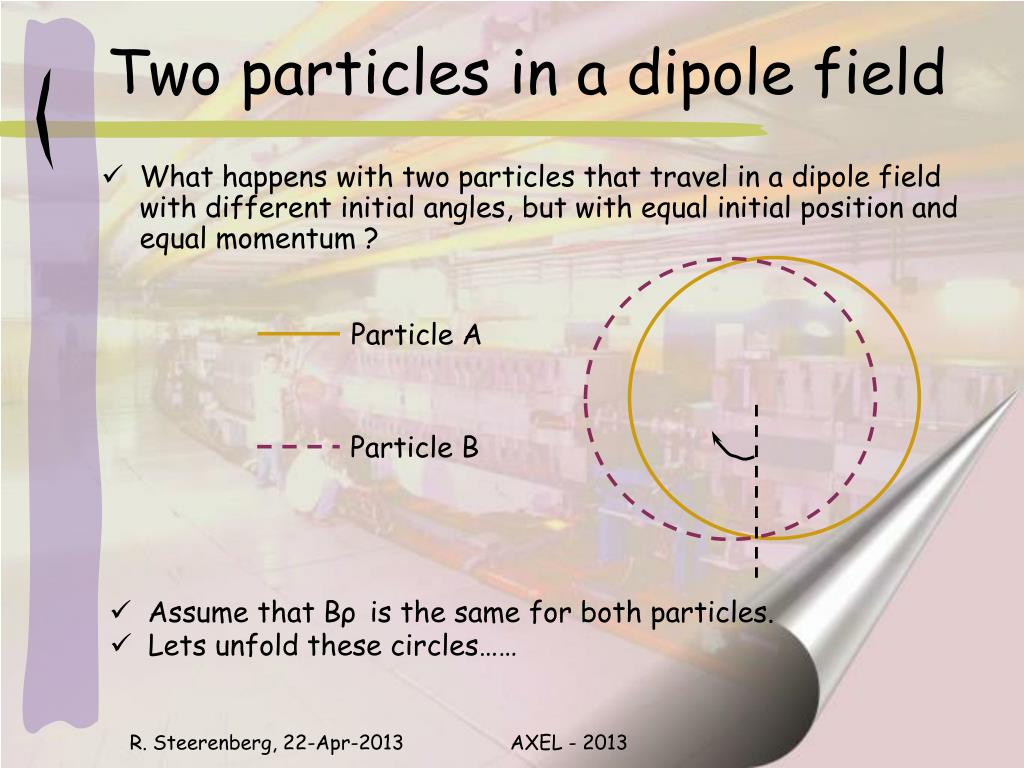 Two particles in a dipole field

✓ What happens with two particles that travel in a dipole field with different initial angles, but with equal initial position and equal momentum ?

Particle A

Particle B

✓ Assume that Bρ is the same for both particles.
✓ Lets unfold these circles……

R. Steerenberg, 22-Apr-2013

AXEL - 2013